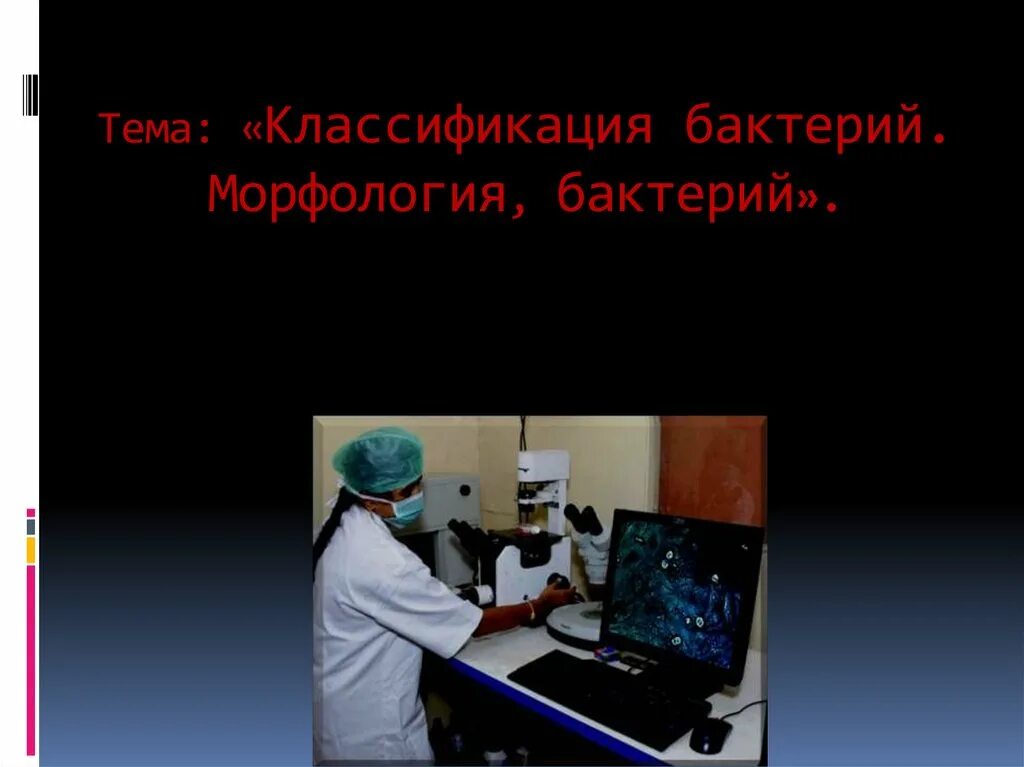 Тема: «Классификация бактерий. Морфология, бактерий».